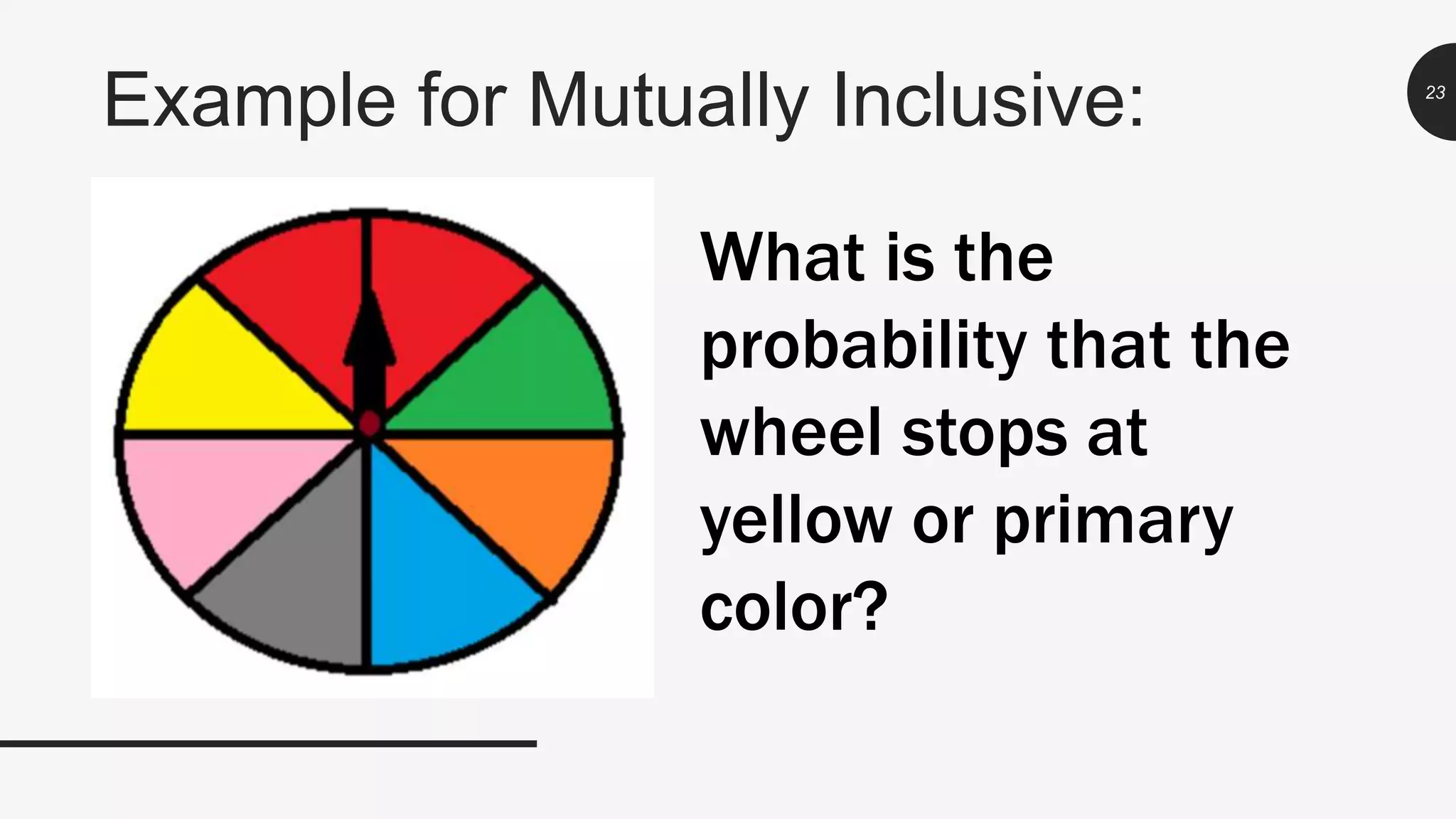 Example for Mutually Inclusive:

23

What is the probability that the wheel stops at yellow or primary color?